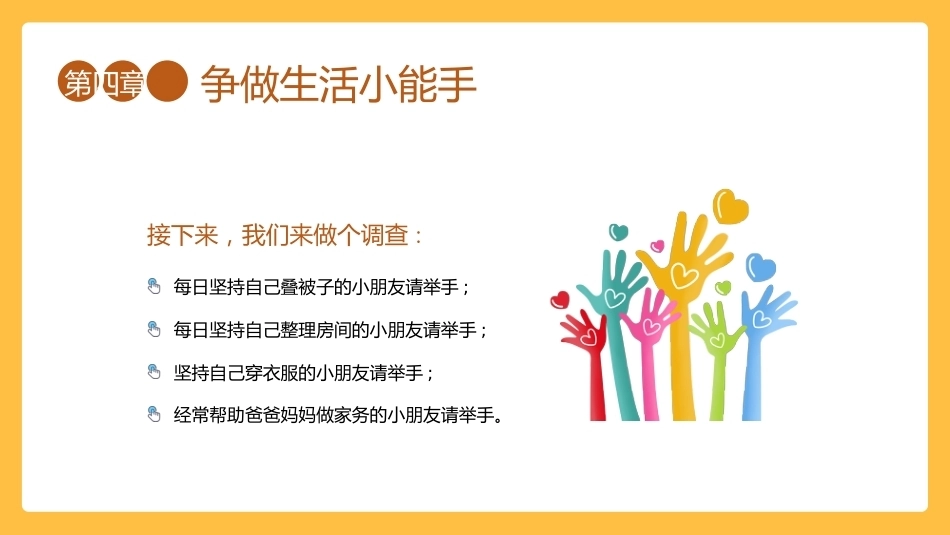 第四章 争做生活小能手

接下来，我们来做个调查：

每日坚持自己叠被子的小朋友请举手；

每日坚持自己整理房间的小朋友请举手；

坚持自己穿衣服的小朋友请举手；

经常帮助爸爸妈妈做家务的小朋友请举手。